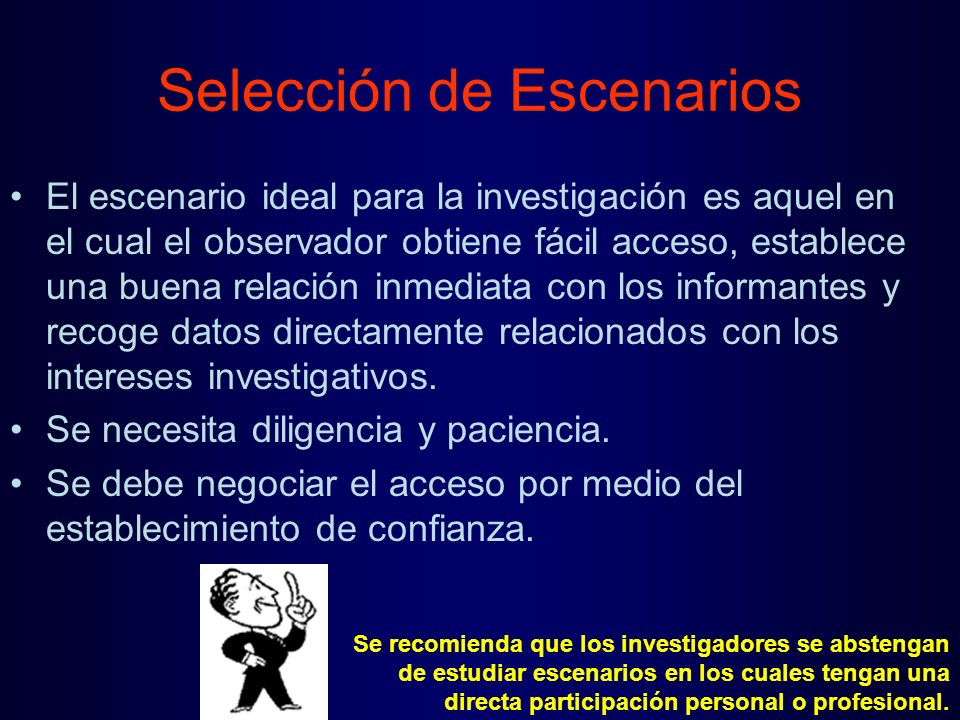 Selección de Escenarios

• El escenario ideal para la investigación es aquel en el cual el observador obtiene fácil acceso, establece una buena relación inmediata con los informantes y recoge datos directamente relacionados con los intereses investigativos.
• Se necesita diligencia y paciencia.
• Se debe negociar el acceso por medio del establecimiento de confianza.

Se recomienda que los investigadores se abstengan de estudiar escenarios en los cuales tengan una directa participación personal o profesional.